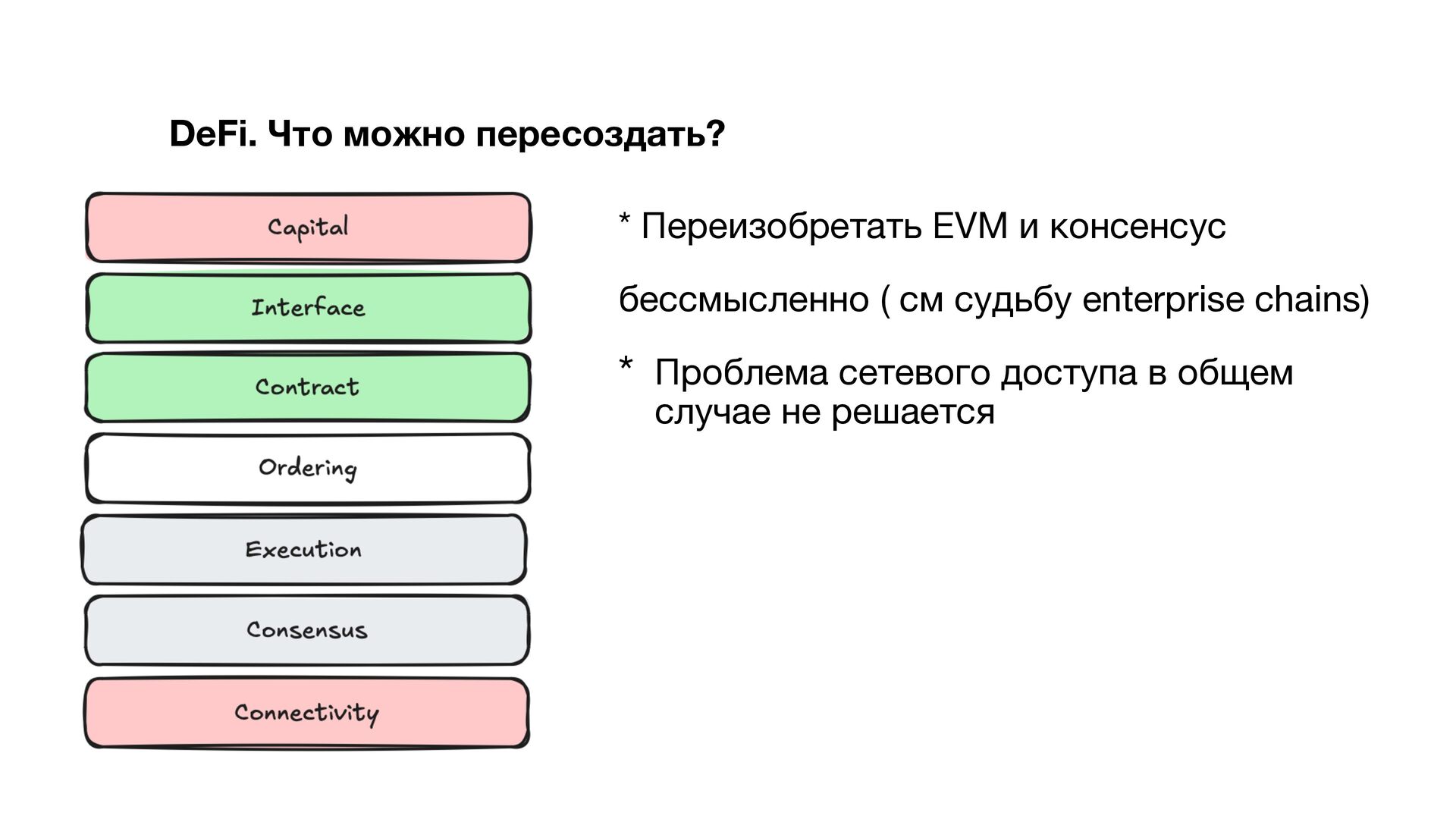 DeFi. Что можно пересоздать?

Capital

Interface

Contract

Ordering

Execution

Consensus

Connectivity

* Переизобретать EVM и консенсус

бессмысленно ( см судьбу enterprise chains)

* Проблема сетевого доступа в общем случае не решается